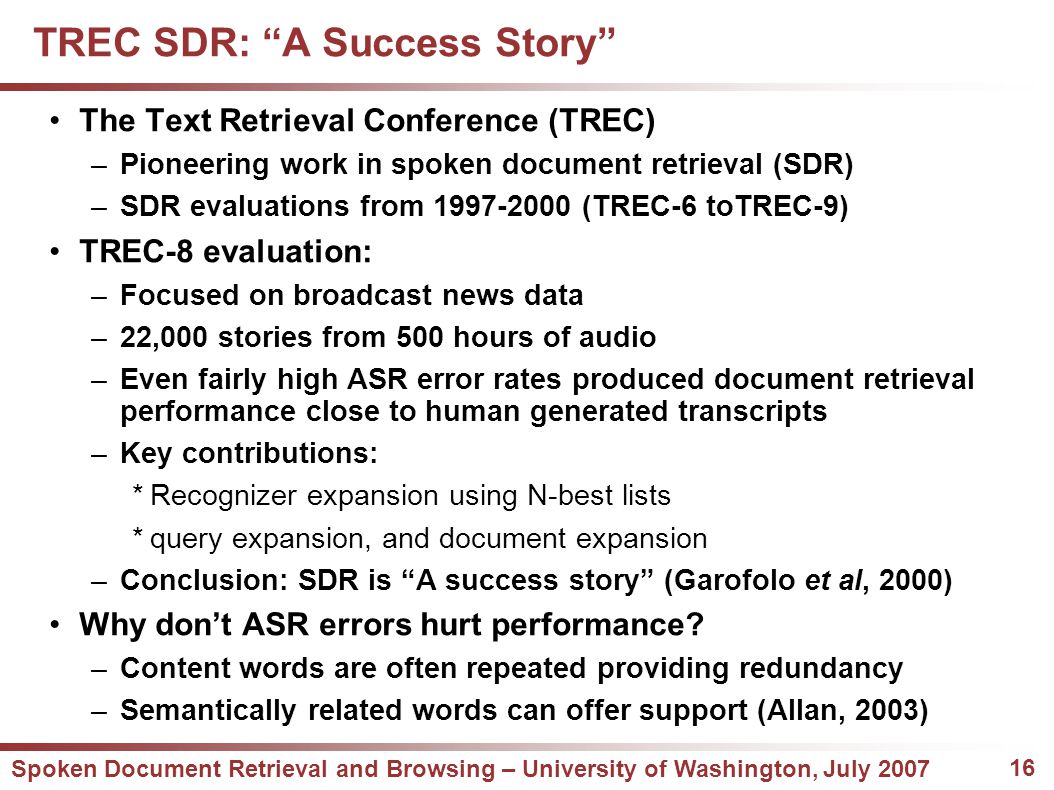 TREC SDR: “A Success Story”

• The Text Retrieval Conference (TREC)
– Pioneering work in spoken document retrieval (SDR)
– SDR evaluations from 1997-2000 (TREC-6 toTREC-9)

• TREC-8 evaluation:
– Focused on broadcast news data
– 22,000 stories from 500 hours of audio
– Even fairly high ASR error rates produced document retrieval performance close to human generated transcripts
– Key contributions:
* Recognizer expansion using N-best lists
* query expansion, and document expansion
– Conclusion: SDR is “A success story” (Garofolo et al, 2000)

• Why don’t ASR errors hurt performance?
– Content words are often repeated providing redundancy
– Semantically related words can offer support (Allan, 2003)

Spoken Document Retrieval and Browsing – University of Washington, July 2007

16